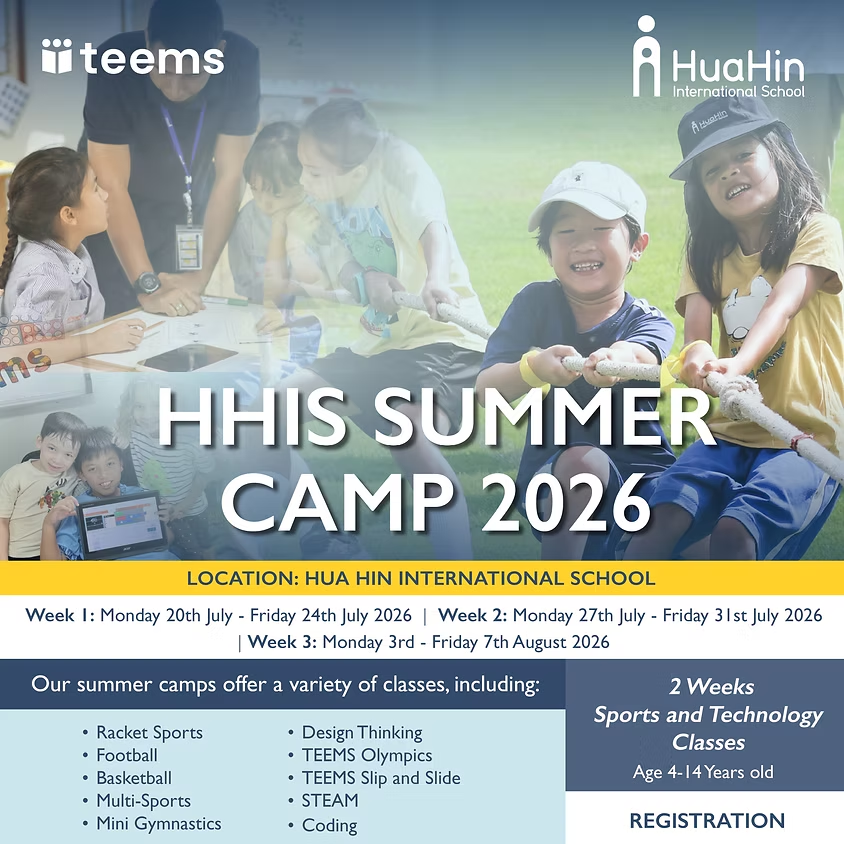 teems

HuaHin
International School

HuaHin

HHIS SUMMER CAMP 2026

LOCATION: HUA HIN INTERNATIONAL SCHOOL

Week 1: Monday 20th July - Friday 24th July 2026 | Week 2: Monday 27th July - Friday 31st July 2026 | Week 3: Monday 3rd - Friday 7th August 2026

Our summer camps offer a variety of classes, including:

• Racket Sports
• Football
• Basketball
• Multi-Sports
• Mini Gymnastics

• Design Thinking
• TEEMS Olympics
• TEEMS Slip and Slide
• STEAM
• Coding

2 Weeks
Sports and Technology Classes
Age 4-14 Years old

REGISTRATION